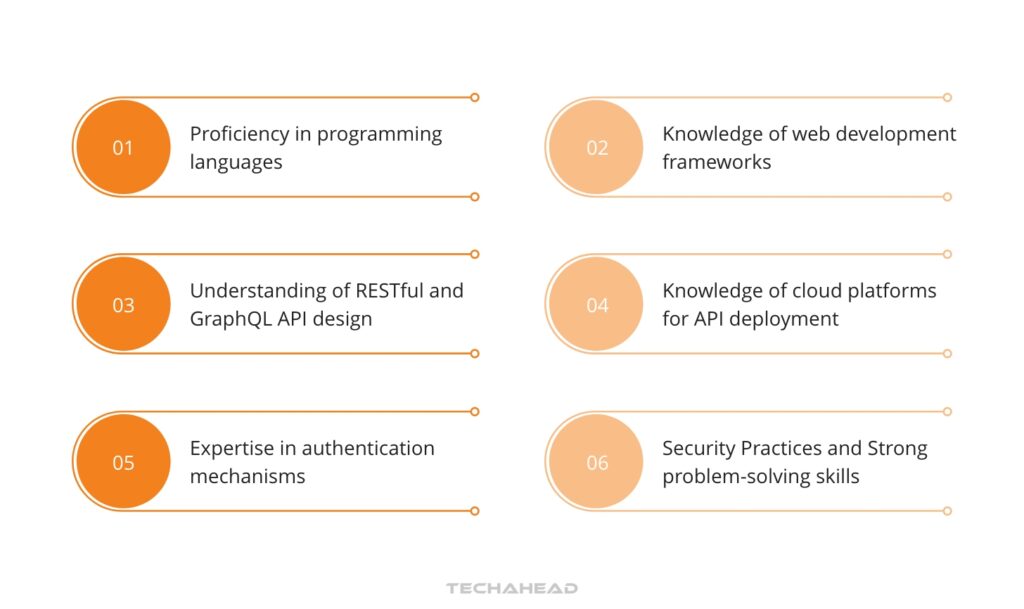 01 Proficiency in programming languages

02 Knowledge of web development frameworks

03 Understanding of RESTful and GraphQL API design

04 Knowledge of cloud platforms for API deployment

05 Expertise in authentication mechanisms

06 Security Practices and Strong problem-solving skills

TECHAHEAD